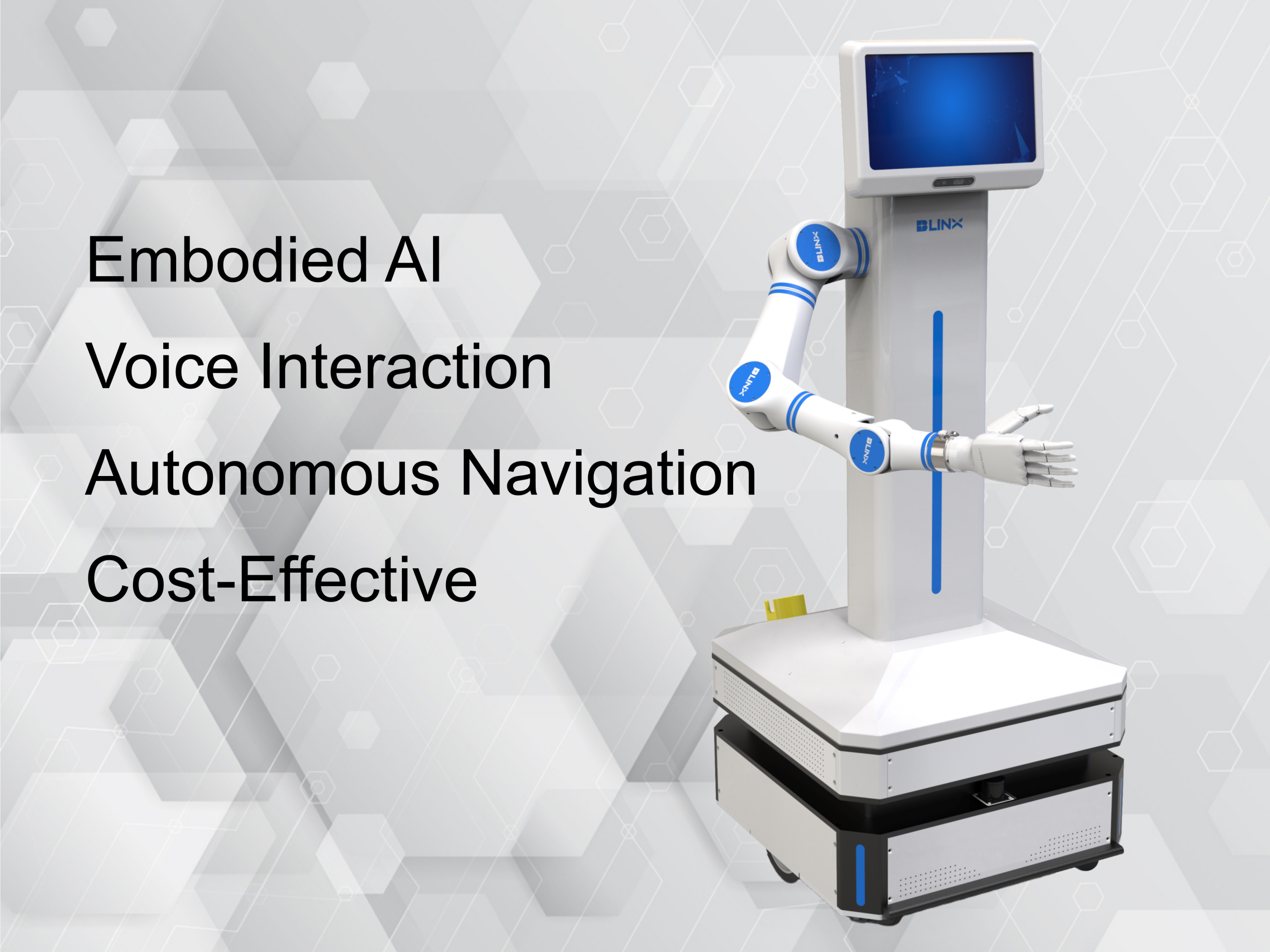 Embodied AI

Voice Interaction

Autonomous Navigation

Cost-Effective

LINX

LINX

LINX

LINX